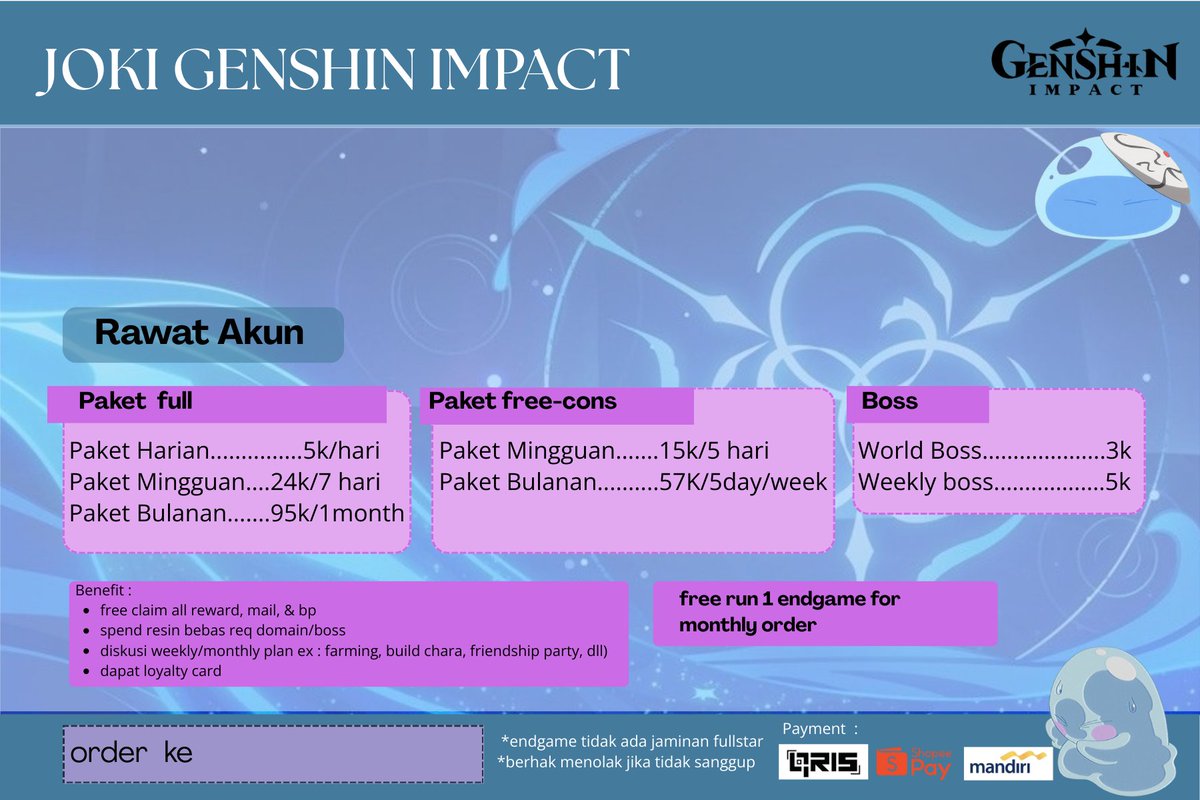 JOKI GENSHIN IMPACT

GENSHIN IMPACT

Rawat Akun

Paket full

Paket Harian...............5k/hari
Paket Mingguan....24k/7 hari
Paket Bulanan.......95k/1month

Paket free-cons

Paket Mingguan.......15k/5 hari
Paket Bulanan..........57K/5day/week

Boss

World Boss...................3k
Weekly boss.................5k

Benefit :
- free claim all reward, mail, & bp
- spend resin bebas req domain/boss
- diskusi weekly/monthly plan ex : farming, build chara, friendship party, dll)
- dapat loyalty card

free run 1 endgame for monthly order

order ke

*endgame tidak ada jaminan fullstar
*berhak menolak jika tidak sanggup

Payment :

QRIS

Shopee Pay

mandiri